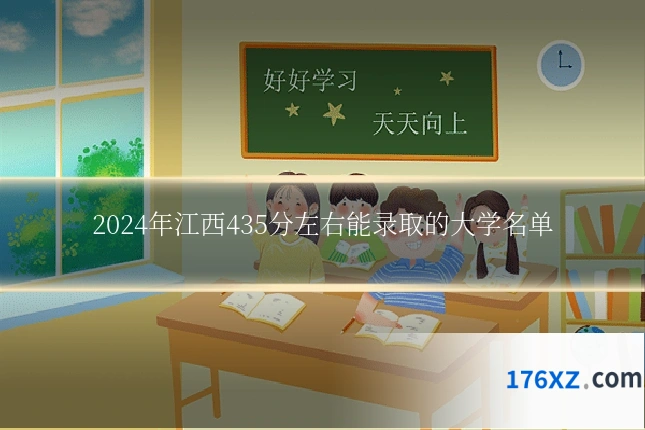 好好学习
天天向上

2024年江西435分左右能录取的大学名单

176XZ.com